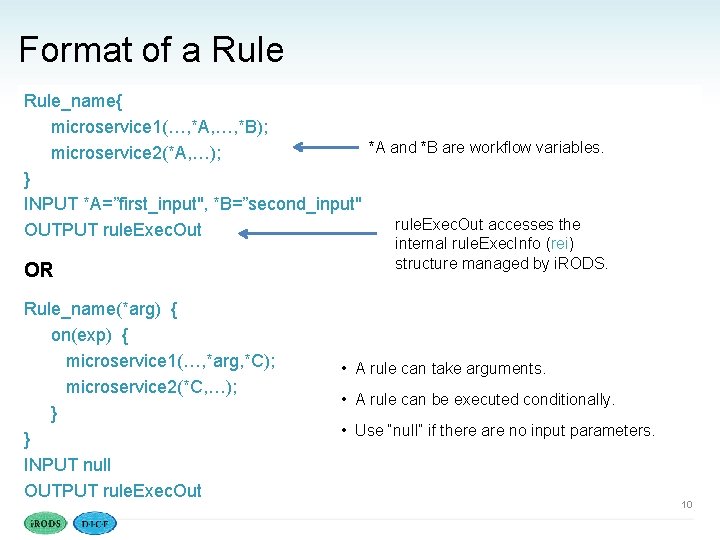 Format of a Rule

Rule_name{
microservice1(…,*A,…,*B);
microservice2(*A,…);
}
INPUT *A=”first_input", *B=”second_input"
OUTPUT ruleExecOut

*A and *B are workflow variables.

ruleExecOut accesses the internal ruleExecInfo (rei) structure managed by iRODS.

OR

Rule_name(*arg) {
on(exp) {
microservice1(…,*arg,*C);
microservice2(*C,…);
}
}
INPUT null
OUTPUT ruleExecOut

• A rule can take arguments.
• A rule can be executed conditionally.
• Use "null" if there are no input parameters.

10

iRODS DICE